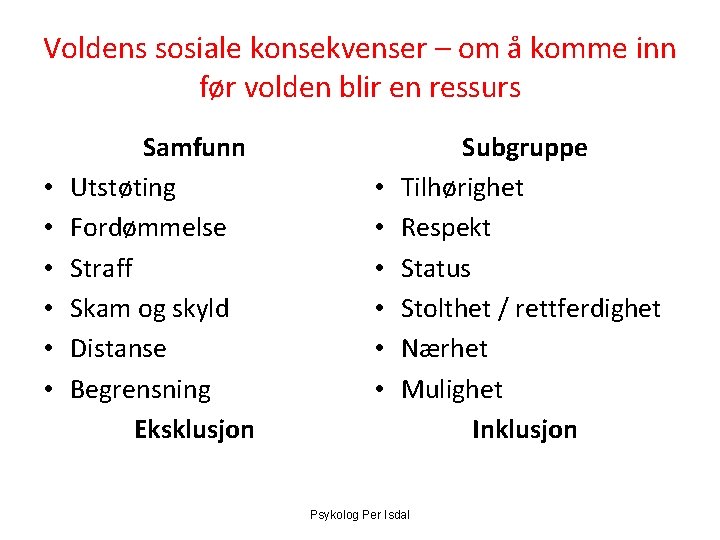 Voldens sosiale konsekvenser – om å komme inn før volden blir en ressurs

Samfunn
• Utstøting
• Fordømmelse
• Straff
• Skam og skyld
• Distanse
• Begrensning
Eksklusjon

Subgruppe
• Tilhørighet
• Respekt
• Status
• Stolthet / rettferdighet
• Nærhet
• Mulighet
Inklusjon

Psykolog Per Isdal